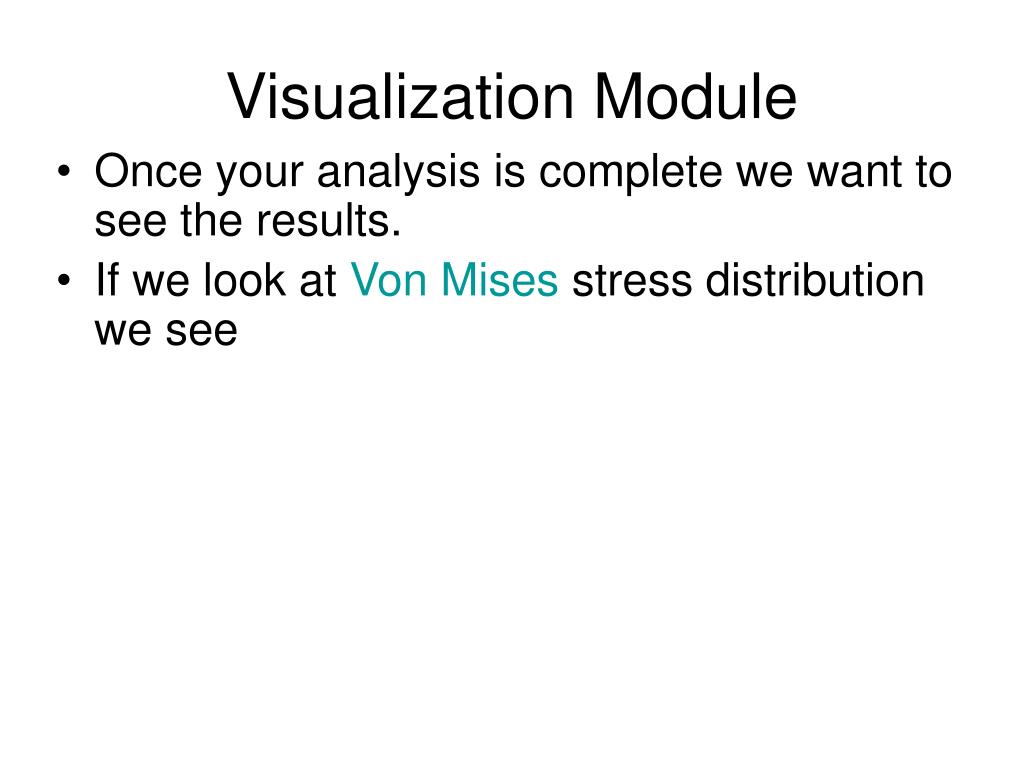 Visualization Module

• Once your analysis is complete we want to see the results.
• If we look at Von Mises stress distribution we see